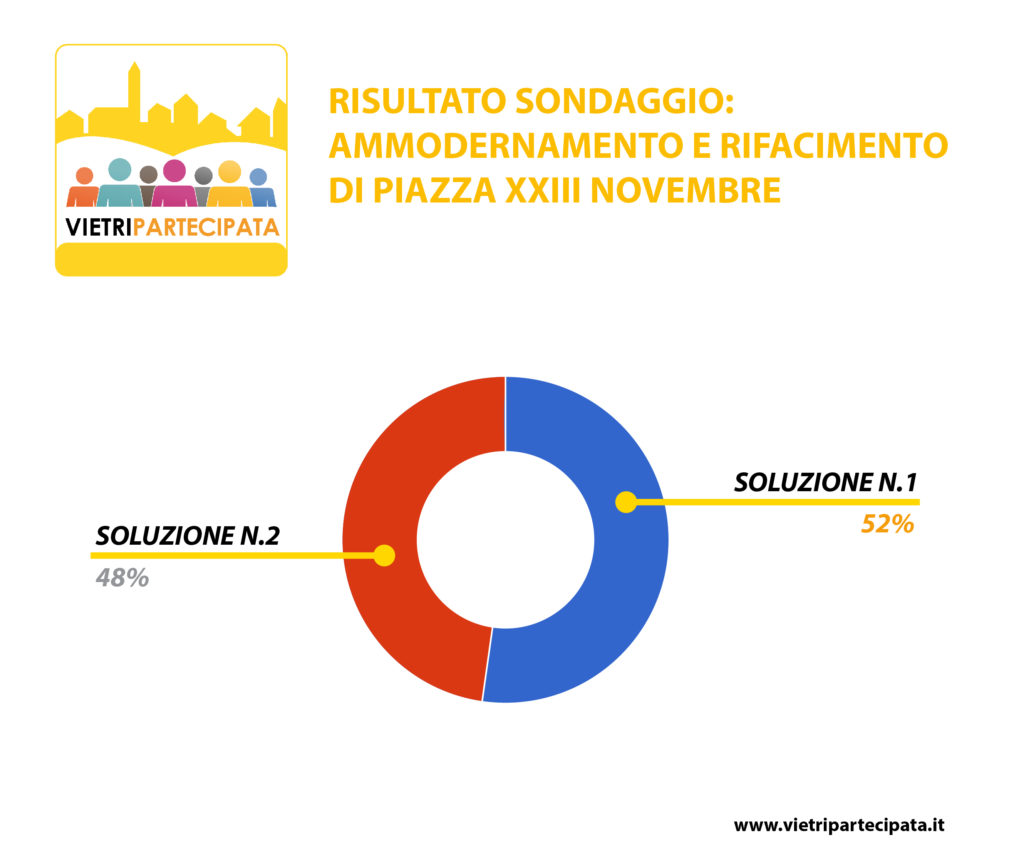 VIETRIPARTECIPATA

RISULTATO SONDAGGIO: AMMODERNAMENTO E RIFACIMENTO DI PIAZZA XXIII NOVEMBRE

SOLUZIONE N.2
48%

SOLUZIONE N.1
52%

www.vietripartecipata.it